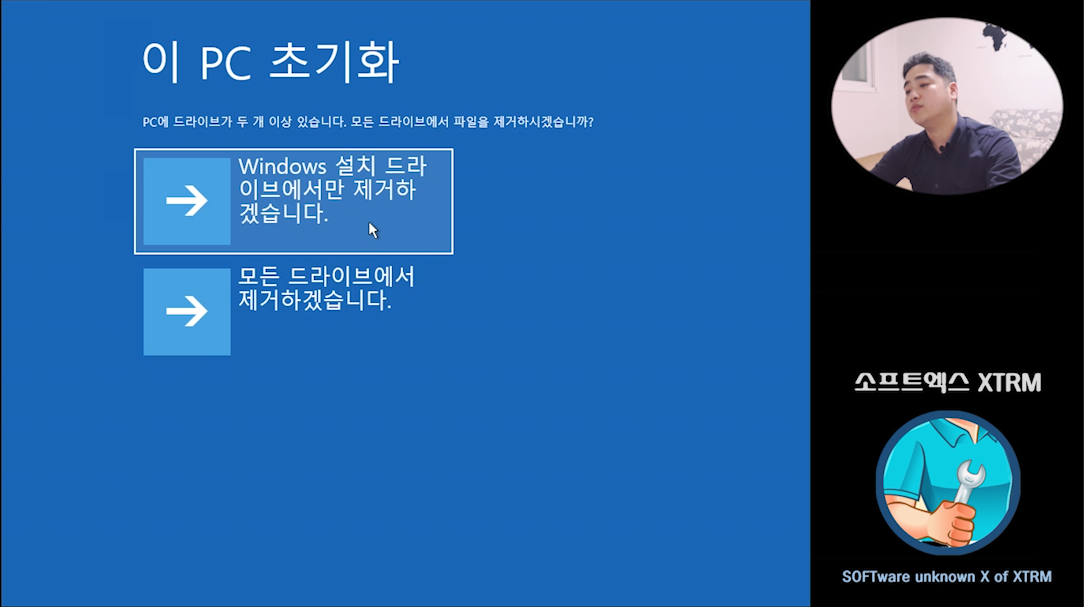 이 PC 초기화

PC에 드라이브가 두 개 이상 있습니다. 모든 드라이브에서 파일을 제거하시겠습니까?

Windows 설치 드라이브에서만 제거하겠습니다.

모든 드라이브에서 제거하겠습니다.

소프트엑스 XTRM

SOFTware unknown X of XTRM